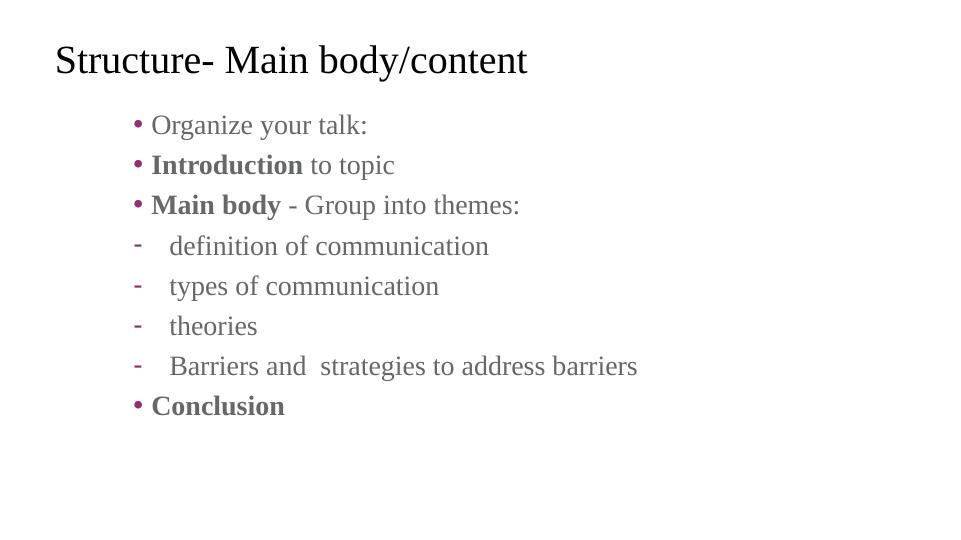 Structure- Main body/content

• Organize your talk:
• Introduction to topic
• Main body - Group into themes:
- definition of communication
- types of communication
- theories
- Barriers and strategies to address barriers
• Conclusion